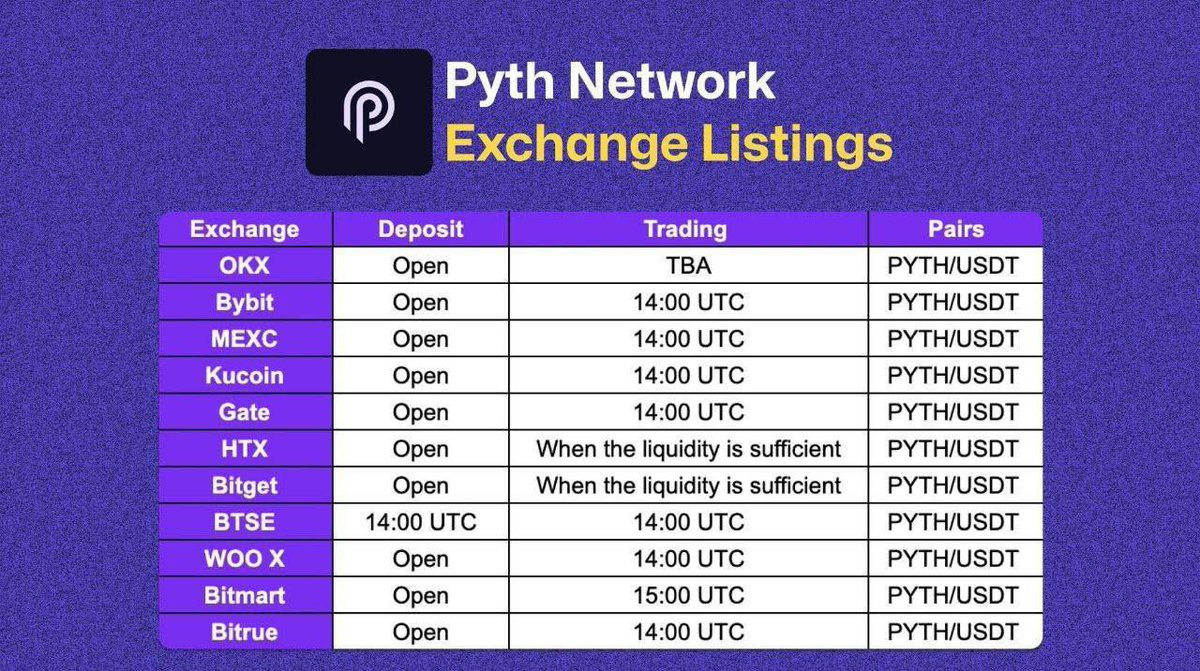 Pyth Network
Exchange Listings

| Exchange | Deposit | Trading | Pairs |
|---|---|---|---|
| OKX | Open | TBA | PYTH/USDT |
| Bybit | Open | 14:00 UTC | PYTH/USDT |
| MEXC | Open | 14:00 UTC | PYTH/USDT |
| Kucoin | Open | 14:00 UTC | PYTH/USDT |
| Gate | Open | 14:00 UTC | PYTH/USDT |
| HTX | Open | When the liquidity is sufficient | PYTH/USDT |
| Bitget | Open | When the liquidity is sufficient | PYTH/USDT |
| BTSE | 14:00 UTC | 14:00 UTC | PYTH/USDT |
| WOO X | Open | 14:00 UTC | PYTH/USDT |
| Bitmart | Open | 15:00 UTC | PYTH/USDT |
| Bitrue | Open | 14:00 UTC | PYTH/USDT |